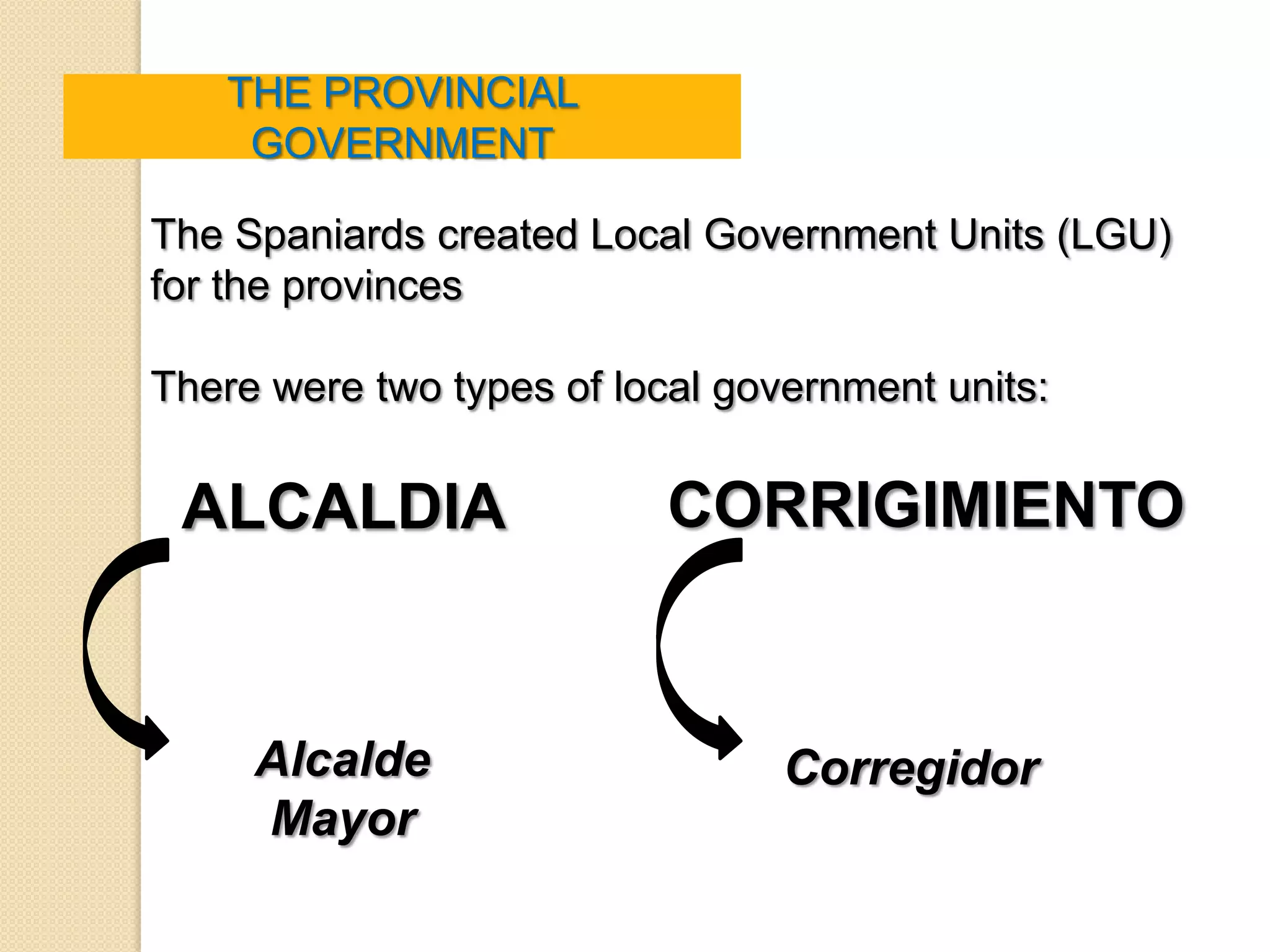 THE PROVINCIAL GOVERNMENT

The Spaniards created Local Government Units (LGU) for the provinces

There were two types of local government units:

ALCALDIA

CORRIGIMIENTO

Alcalde Mayor

Corregidor